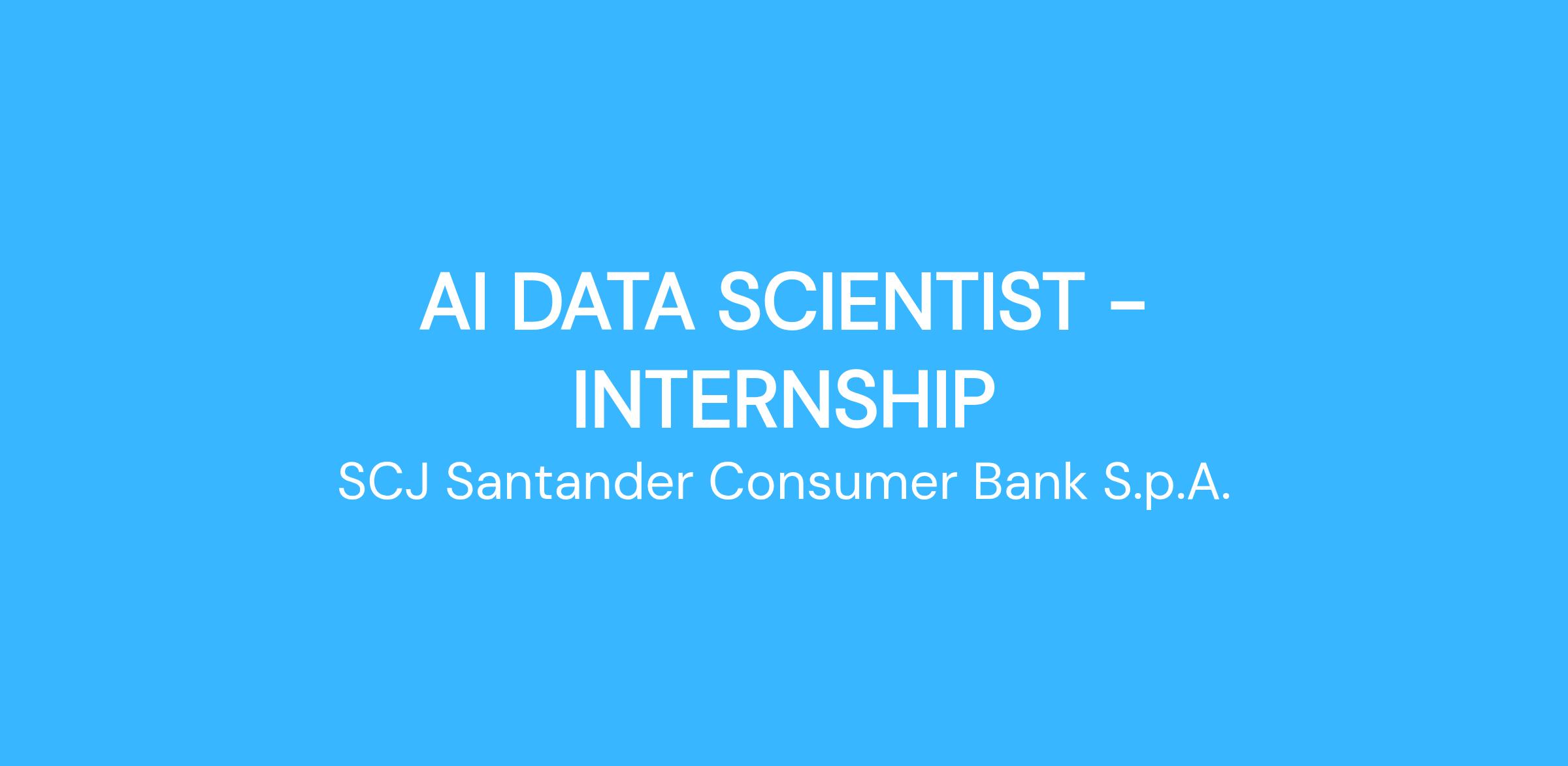 AI DATA SCIENTIST - INTERNSHIP

SCJ Santander Consumer Bank S.p.A.